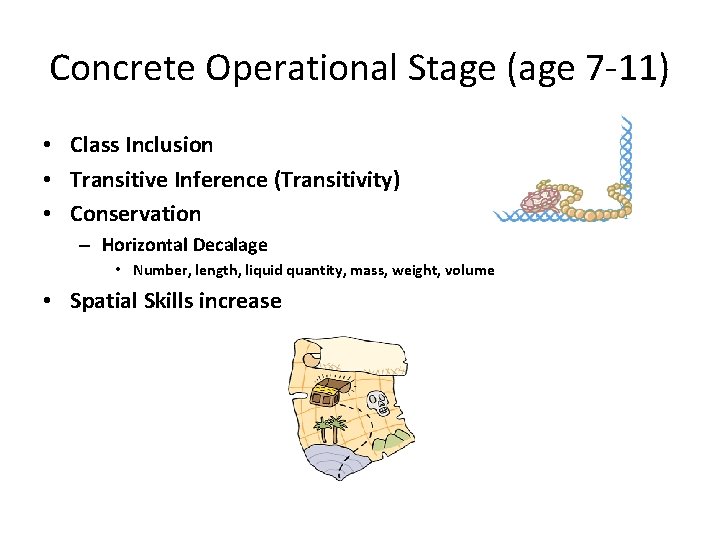 Concrete Operational Stage (age 7-11)

• Class Inclusion
• Transitive Inference (Transitivity)
• Conservation
  – Horizontal Decalage
    • Number, length, liquid quantity, mass, weight, volume
• Spatial Skills increase